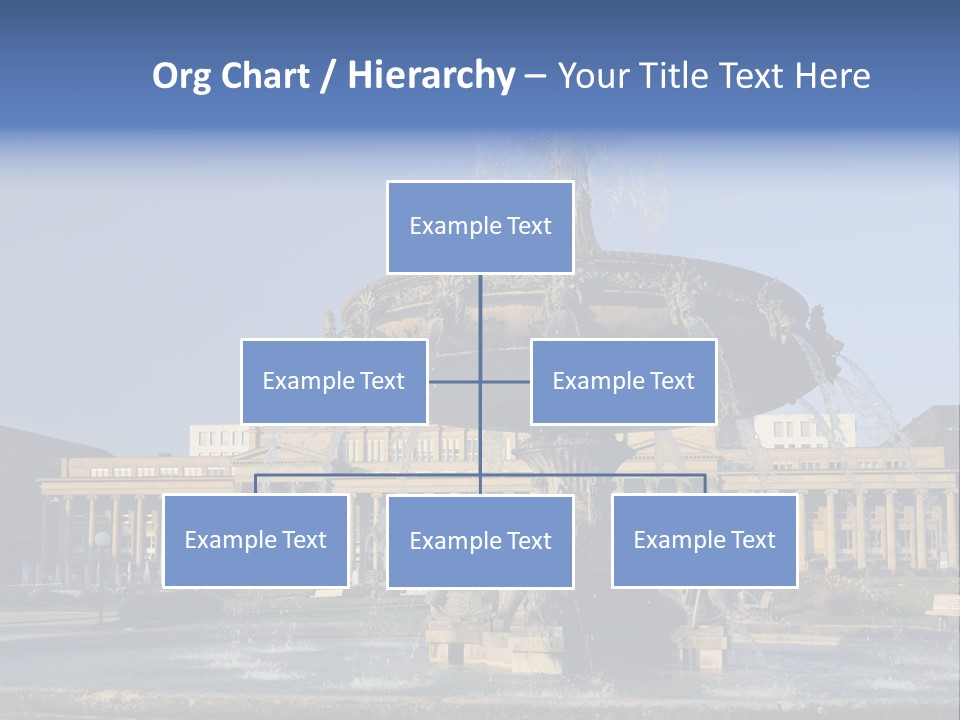 Org Chart / Hierarchy – Your Title Text Here

Example Text

Example Text

Example Text

Example Text

Example Text

Example Text